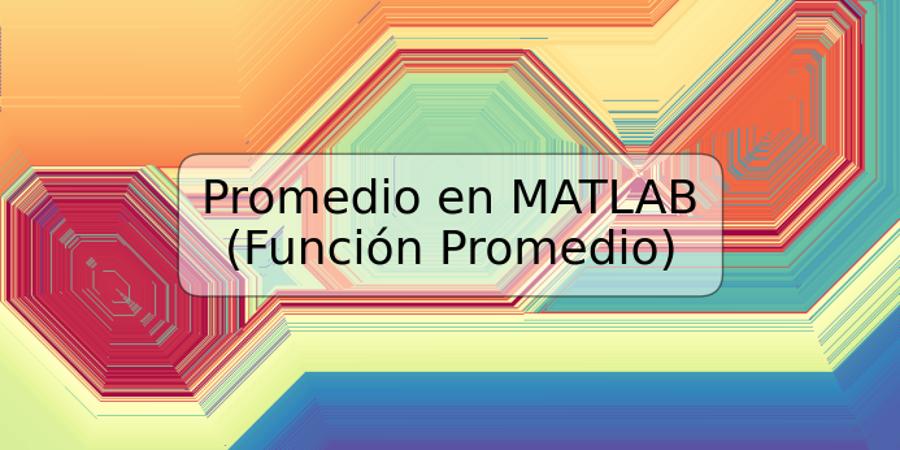 Promedio en MATLAB (Función Promedio)